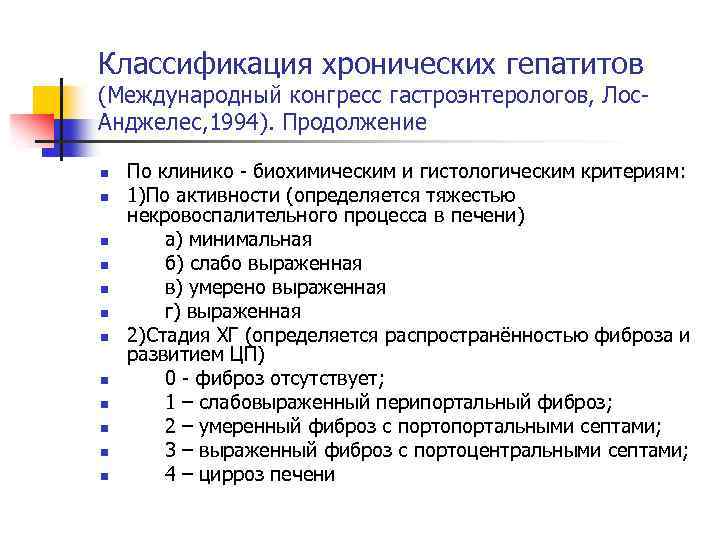 Классификация хронических гепатитов (Международный конгресс гастроэнтерологов, Лос-Анджелес,1994). Продолжение

- По клинико - биохимическим и гистологическим критериям:
- 1)По активности (определяется тяжестью некровоспалительного процесса в печени)
- а) минимальная
- б) слабо выраженная
- в) умерено выраженная
- г) выраженная
- 2)Стадия ХГ (определяется распространённостью фиброза и развитием ЦП)
- 0 - фиброз отсутствует;
- 1 – слабовыраженный перипортальный фиброз;
- 2 – умеренный фиброз с портопортальными септами;
- 3 – выраженный фиброз с портоцентральными септами;
- 4 – цирроз печени